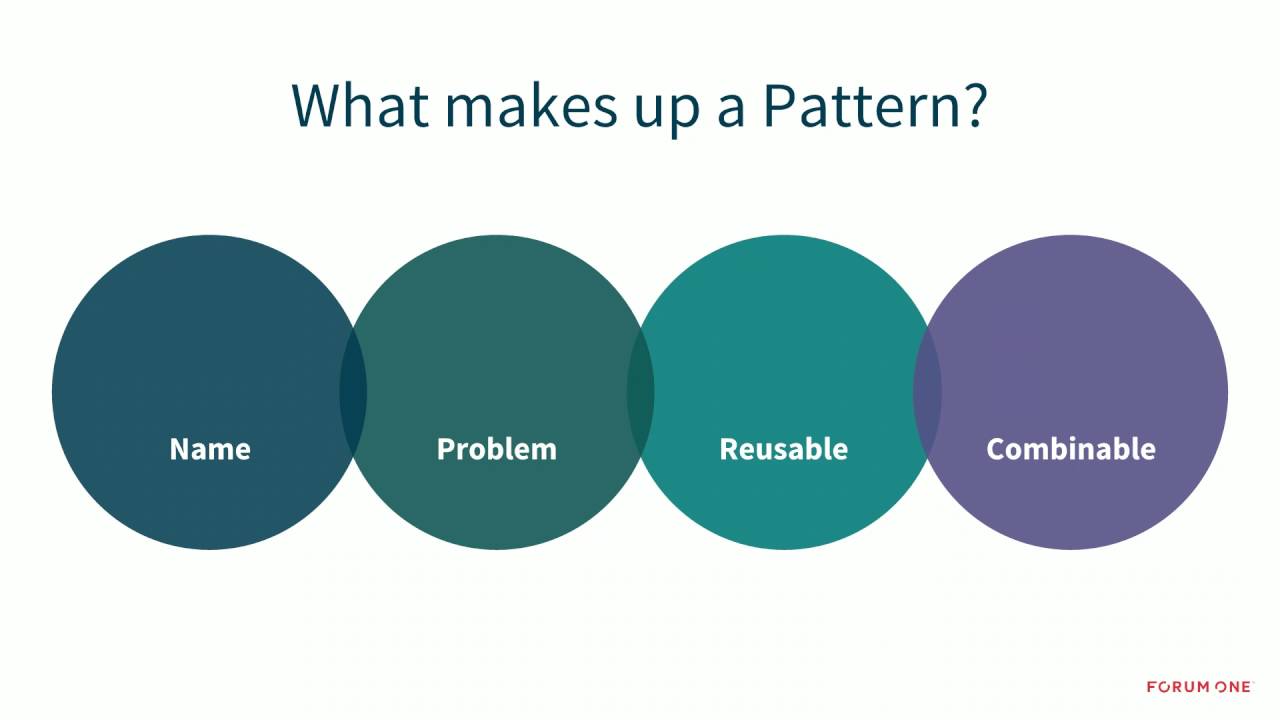 What makes up a Pattern?

Name

Problem

Reusable

Combinable

FORUM ONE